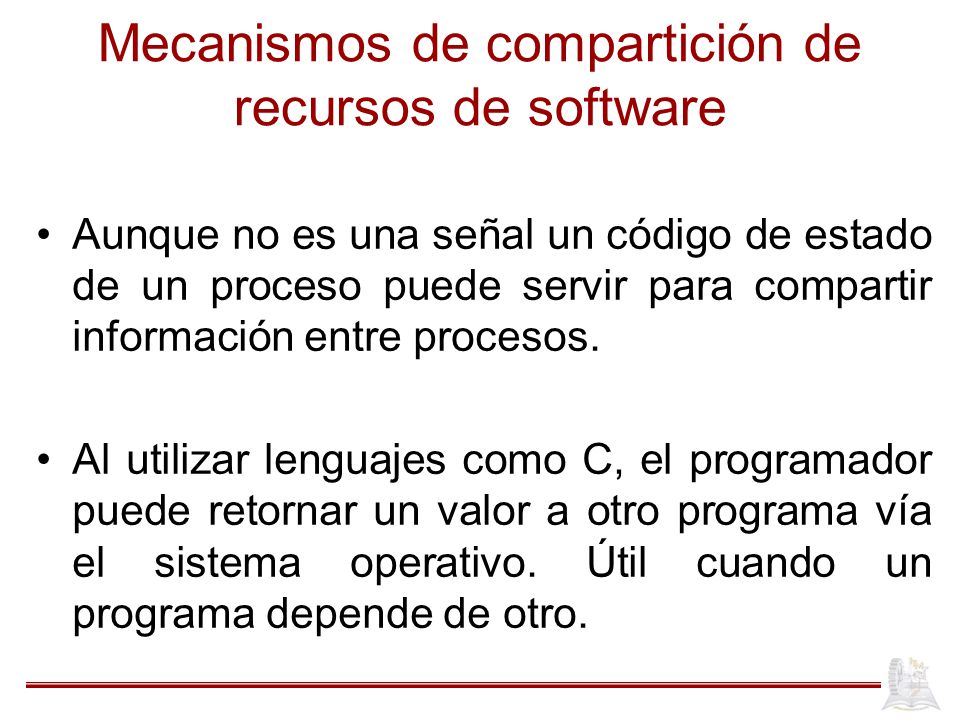 Mecanismos de compartición de recursos de software

• Aunque no es una señal un código de estado de un proceso puede servir para compartir información entre procesos.

• Al utilizar lenguajes como C, el programador puede retornar un valor a otro programa vía el sistema operativo. Útil cuando un programa depende de otro.